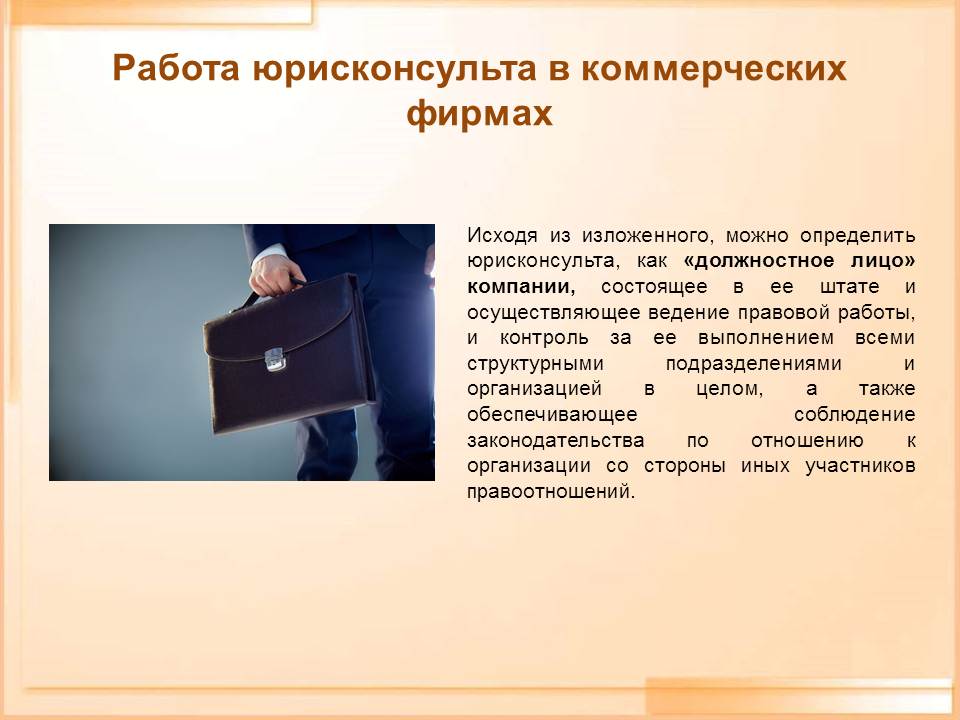 Работа юрисконсульта в коммерческих фирмах

Исходя из изложенного, можно определить юрисконсульта, как «должностное лицо» компании, состоящее в ее штате и осуществляющее ведение правовой работы, и контроль за ее выполнением всеми структурными подразделениями и организацией в целом, а также обеспечивающее соблюдение законодательства по отношению к организации со стороны иных участников правоотношений.